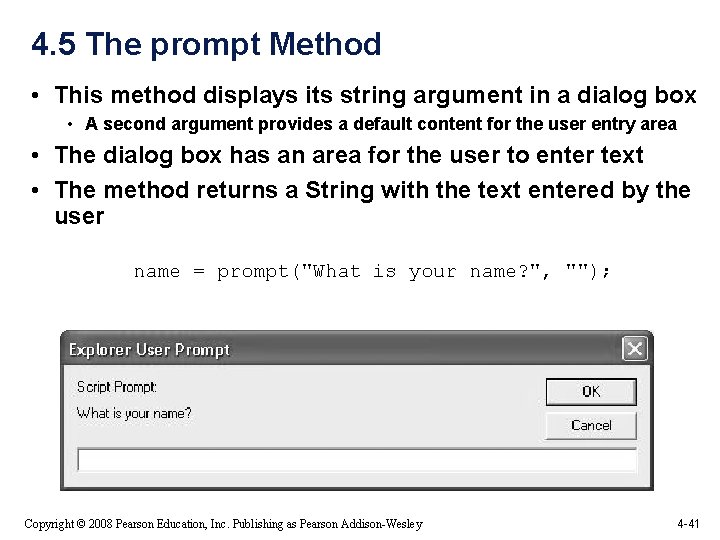 4.5 The prompt Method

• This method displays its string argument in a dialog box
  • A second argument provides a default content for the user entry area
• The dialog box has an area for the user to enter text
• The method returns a String with the text entered by the user

name = prompt("What is your name?", "");

Explorer User Prompt

Script Prompt:

What is your name?

OK

Cancel

Copyright © 2008 Pearson Education, Inc. Publishing as Pearson Addison-Wesley

4-41